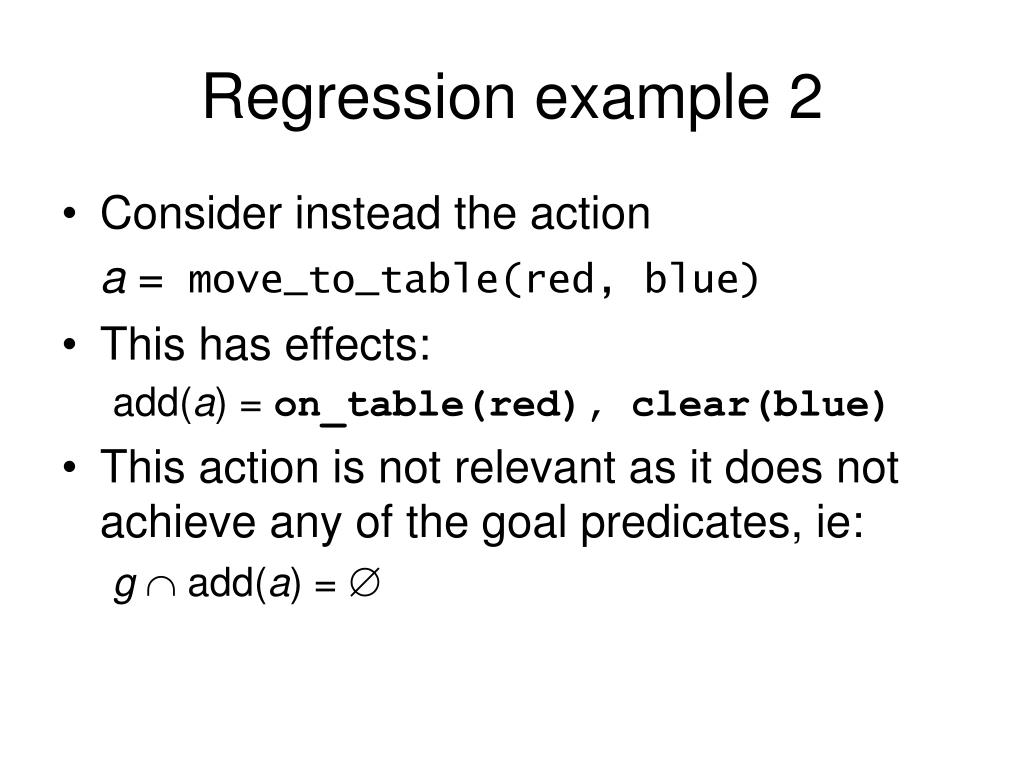 Regression example 2

• Consider instead the action
$a$ = move_to_table(red, blue)

• This has effects:
add($a$) = on_table(red), clear(blue)

• This action is not relevant as it does not achieve any of the goal predicates, ie:
$g \cap$ add($a$) = $\emptyset$